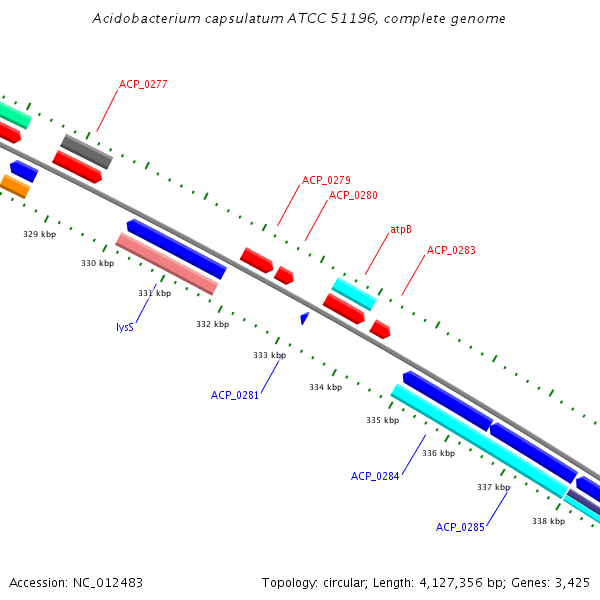 Acidobacterium capsulatum ATCC 51196, complete genome

ACP_0277

ACP_0279
ACP_0280

atpB
ACP_0283

329 kbp
330 kbp
331 kbp
lysS
332 kbp
333 kbp
ACP_0281
334 kbp
335 kbp
336 kbp
ACP_0284
337 kbp
ACP_0285
338 kbp

Accession: NC_012483
Topology: circular; Length: 4,127,356 bp; Genes: 3,425